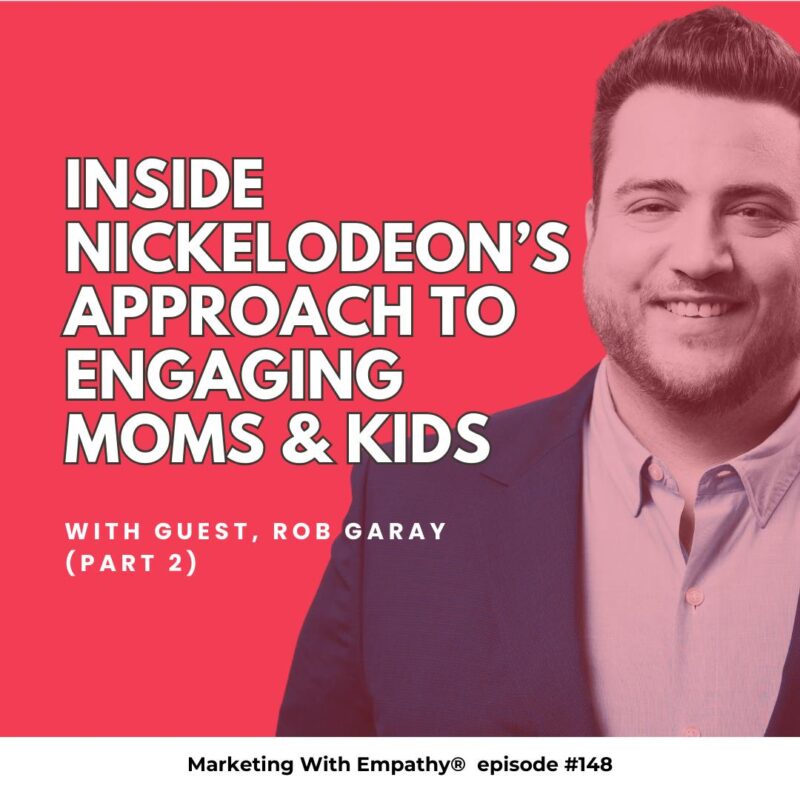 INSIDE NICKELODEON'S APPROACH TO ENGAGING MOMS & KIDS

WITH GUEST, ROB GARAY (PART 2)

Marketing With Empathy® episode #148